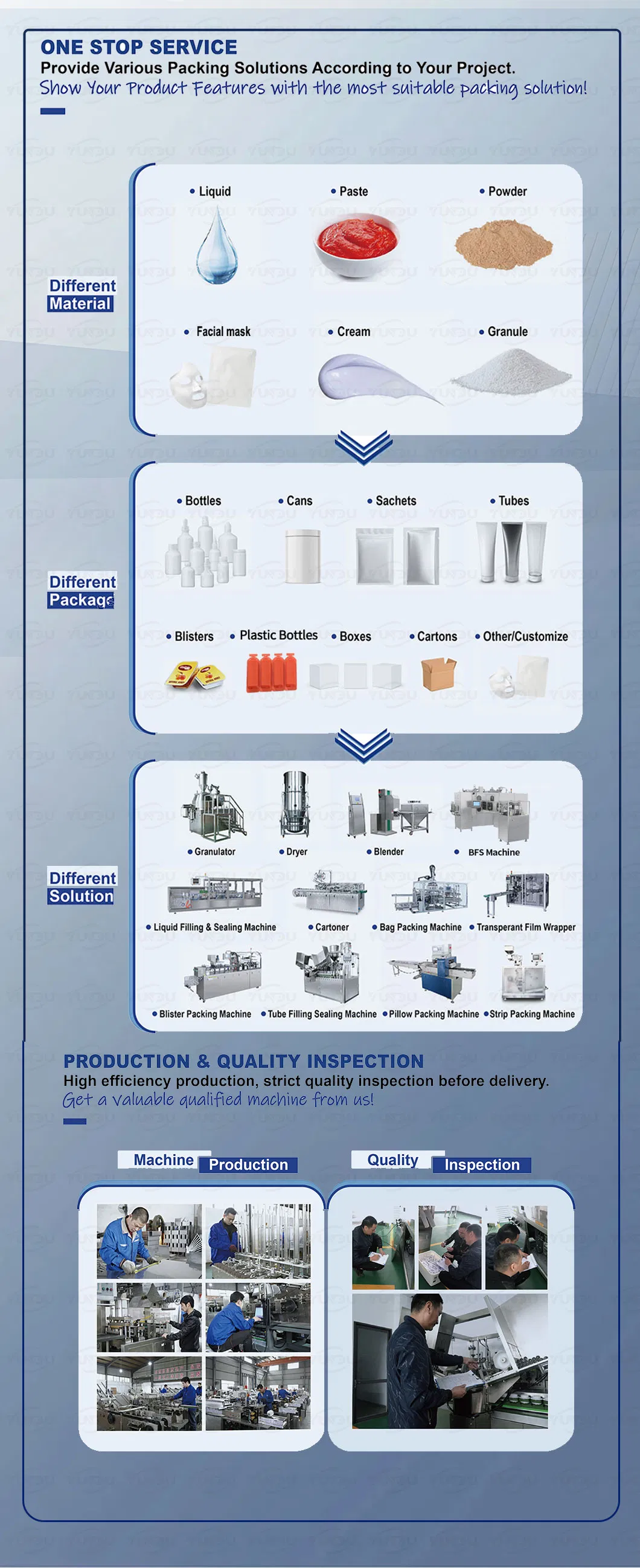 ONE STOP SERVICE
Provide Various Packing Solutions According to Your Project.
Show Your Product Features with the most suitable packing solution!

Different Material

• Liquid • Paste • Powder

• Facial mask • Cream • Granule

Different Package

• Bottles • Cans • Sachets • Tubes

• Blisters • Plastic Bottles • Boxes • Cartons • Other/Customize

Different Solution

• Granulator • Dryer • Blender • BFS Machine

• Liquid Filling & Sealing Machine • Cartoner • Bag Packing Machine • Transperant Film Wrapper

• Blister Packing Machine • Tube Filling Sealing Machine • Pillow Packing Machine • Strip Packing Machine

PRODUCTION & QUALITY INSPECTION
High efficiency production, strict quality inspection before delivery.
Get a valuable qualified machine from us!

Machine Production

Quality Inspection